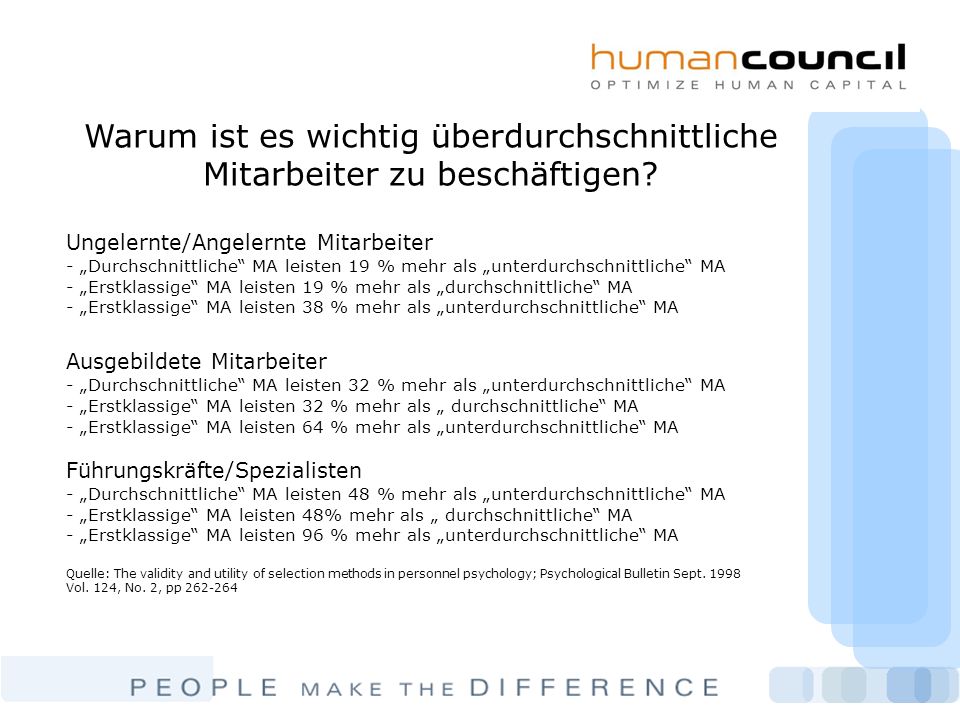 humancouncil
OPTIMIZE HUMAN CAPITAL

Warum ist es wichtig überdurchschnittliche Mitarbeiter zu beschäftigen?

Ungelernte/Angelernte Mitarbeiter
- „Durchschnittliche“ MA leisten 19 % mehr als „unterdurchschnittliche“ MA
- „Erstklassige“ MA leisten 19 % mehr als „durchschnittliche“ MA
- „Erstklassige“ MA leisten 38 % mehr als „unterdurchschnittliche“ MA

Ausgebildete Mitarbeiter
- „Durchschnittliche“ MA leisten 32 % mehr als „unterdurchschnittliche“ MA
- „Erstklassige“ MA leisten 32 % mehr als „ durchschnittliche“ MA
- „Erstklassige“ MA leisten 64 % mehr als „unterdurchschnittliche“ MA

Führungskräfte/Spezialisten
- „Durchschnittliche“ MA leisten 48 % mehr als „unterdurchschnittliche“ MA
- „Erstklassige“ MA leisten 48% mehr als „ durchschnittliche“ MA
- „Erstklassige“ MA leisten 96 % mehr als „unterdurchschnittliche“ MA

Quelle: The validity and utility of selection methods in personnel psychology; Psychological Bulletin Sept. 1998 Vol. 124, No. 2, pp 262-264

PEOPLE MAKE THE DIFFERENCE